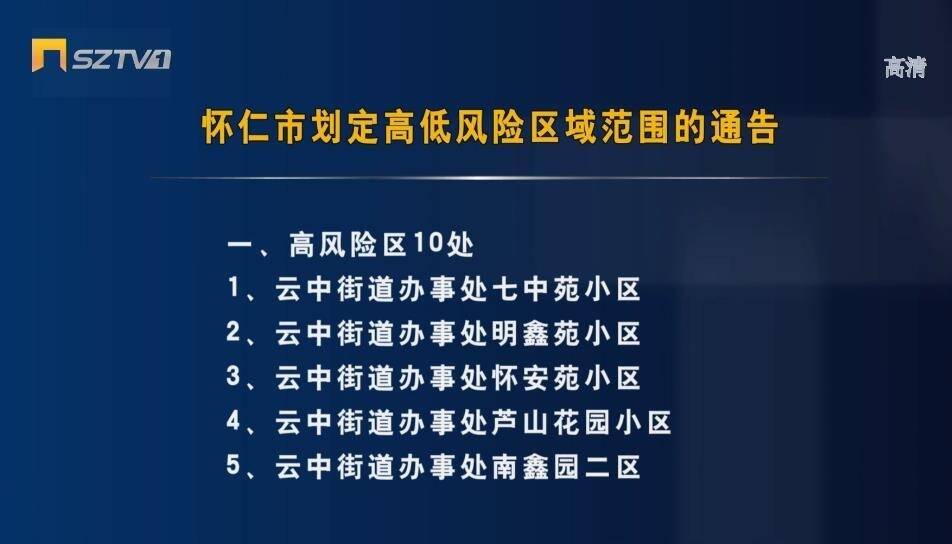 SZTV1

高清

怀仁市划定高低风险区域范围的通告

一、高风险区10处
1、云中街道办事处七中苑小区
2、云中街道办事处明鑫苑小区
3、云中街道办事处怀安苑小区
4、云中街道办事处芦山花园小区
5、云中街道办事处南鑫园二区